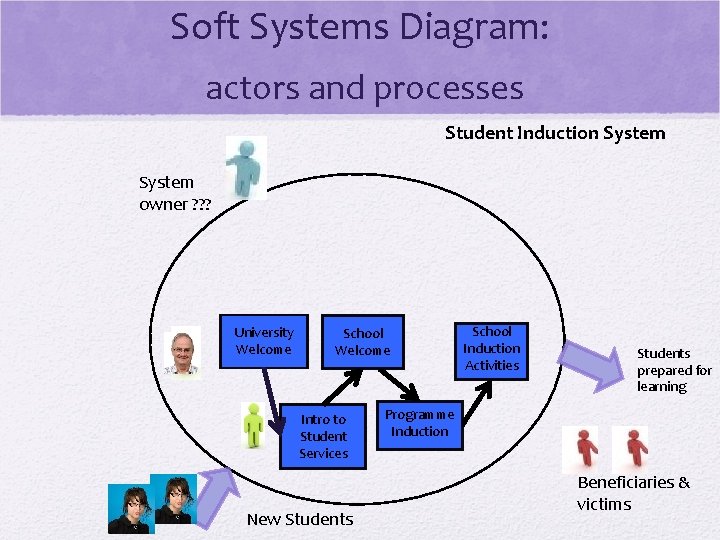 Soft Systems Diagram:

actors and processes

Student Induction System

System owner ???

University Welcome

School Welcome

School Induction Activities

Intro to Student Services

Programme Induction

Students prepared for learning

Beneficiaries & victims

New Students